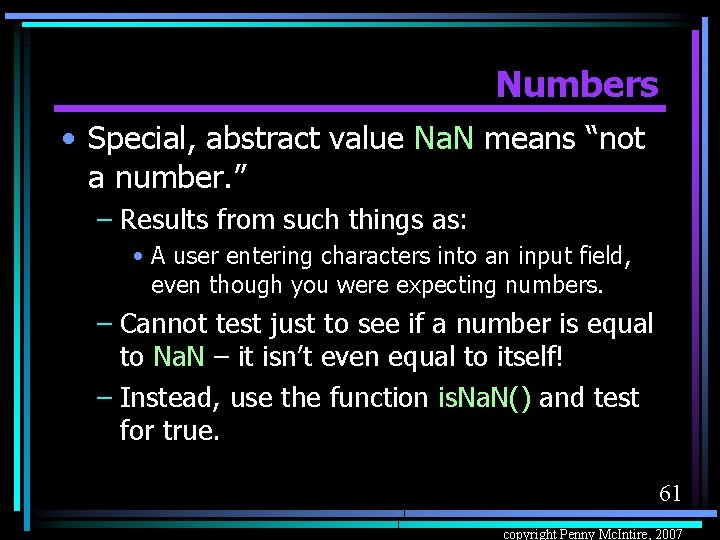 Numbers

• Special, abstract value NaN means “not a number.”

– Results from such things as:

• A user entering characters into an input field, even though you were expecting numbers.

– Cannot test just to see if a number is equal to NaN – it isn’t even equal to itself!

– Instead, use the function isNaN() and test for true.

61

copyright Penny McIntire, 2007